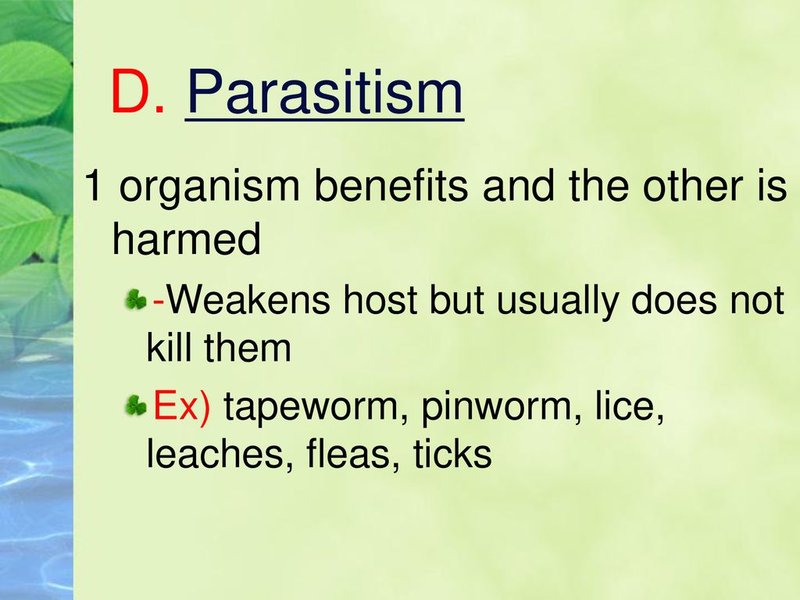 D. Parasitism

1 organism benefits and the other is harmed

-Weakens host but usually does not kill them

Ex) tapeworm, pinworm, lice, leaches, fleas, ticks